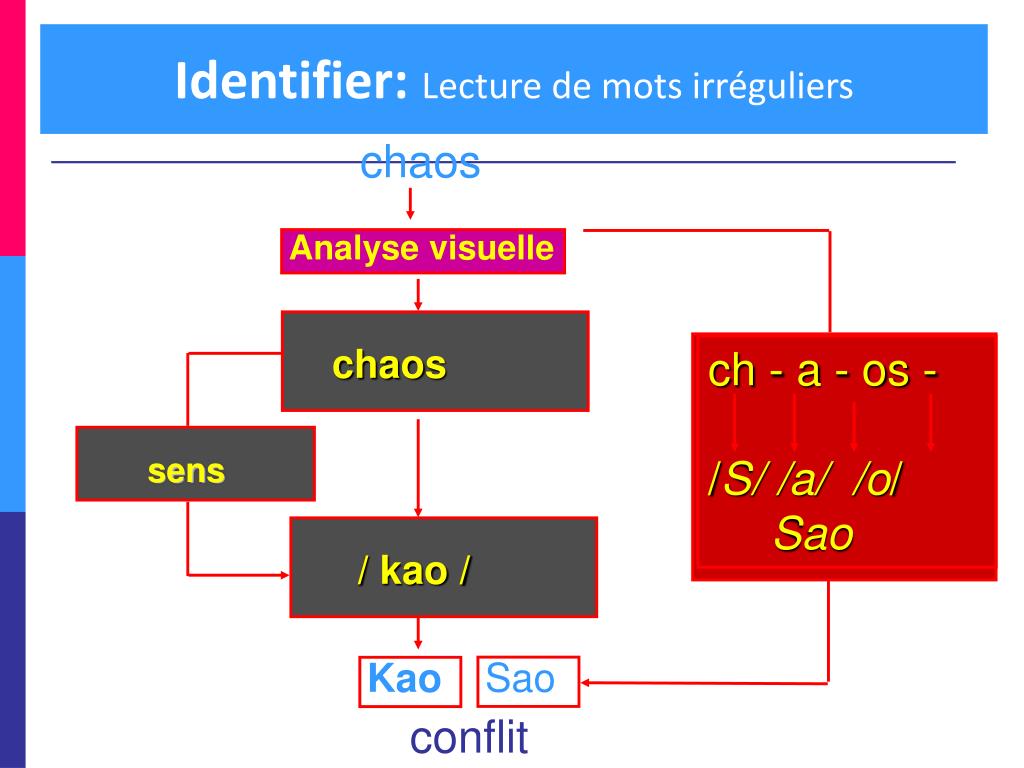 Identifier: Lecture de mots irréguliers

chaos

Analyse visuelle

chaos

sens

/ kao /

ch - a - os -

/S/ /a/ /o/
Sao

Kao

Sao

conflit